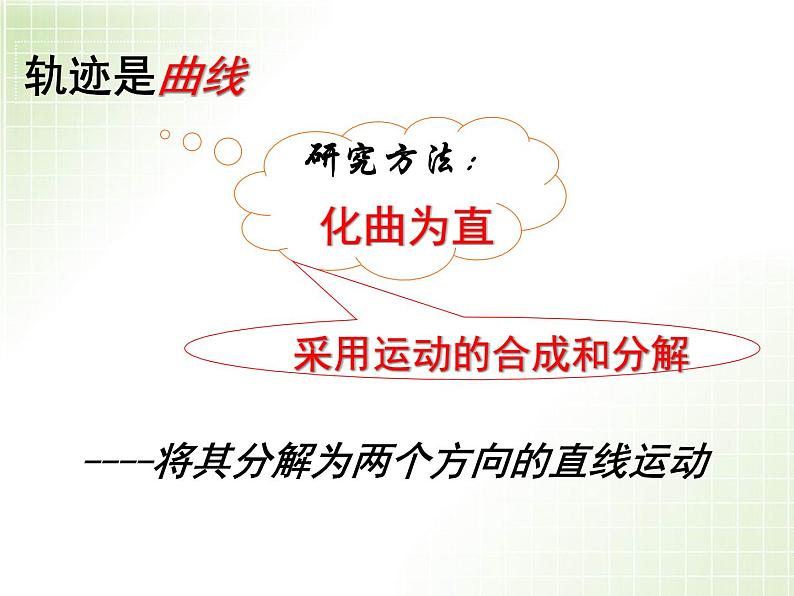 轨迹是曲线

研究方法：

化曲为直

采用运动的合成和分解

----将其分解为两个方向的直线运动